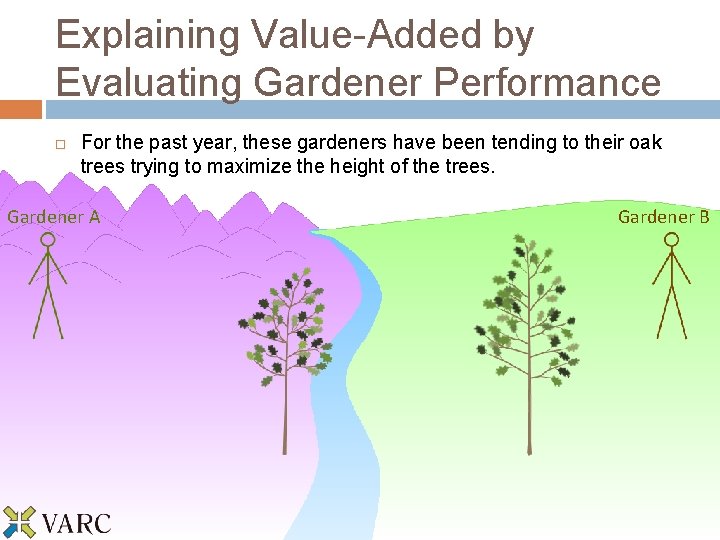 Explaining Value-Added by Evaluating Gardener Performance

For the past year, these gardeners have been tending to their oak trees trying to maximize the height of the trees.

Gardener A

Gardener B

VARC